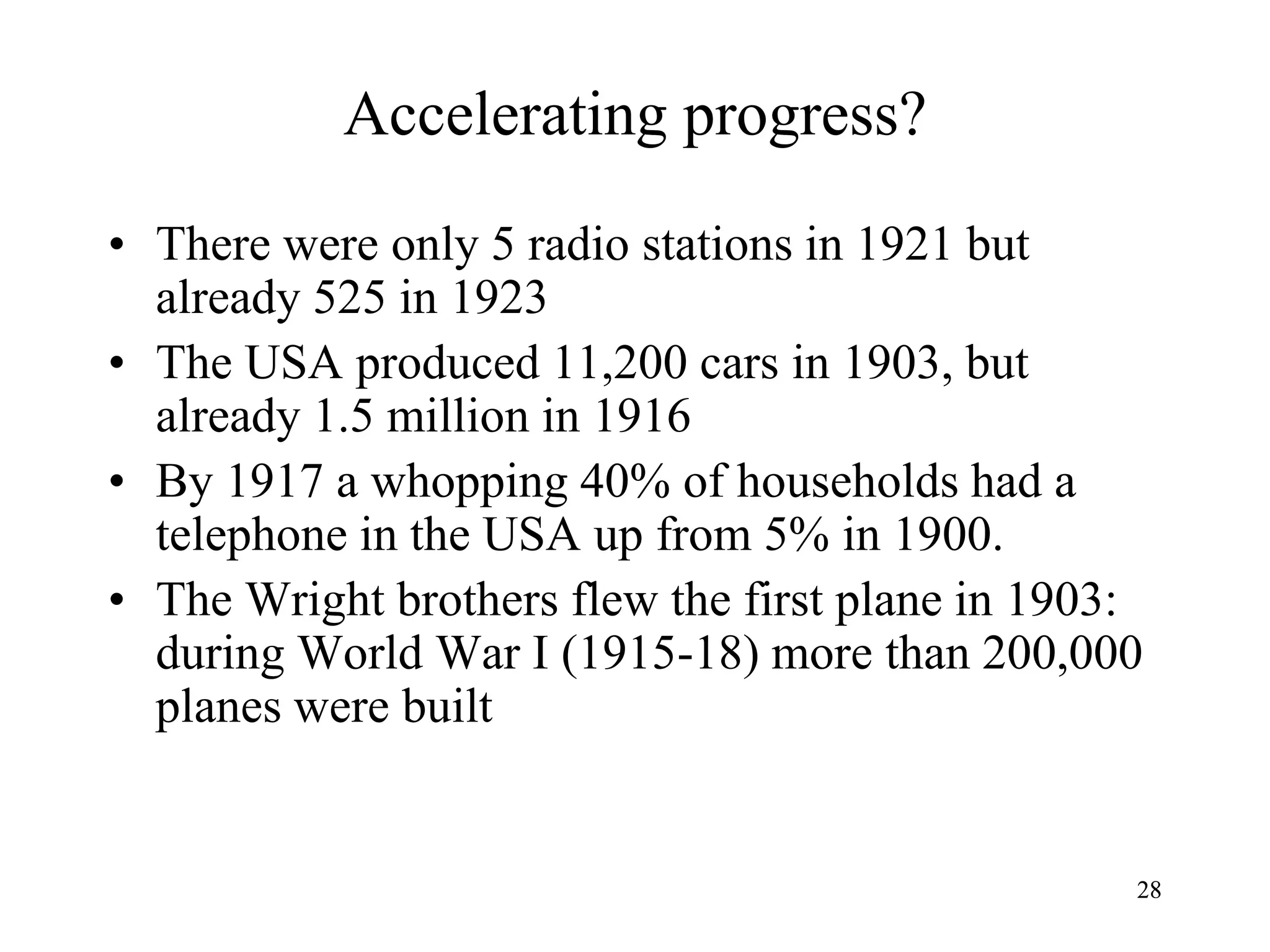 Accelerating progress?

• There were only 5 radio stations in 1921 but already 525 in 1923
• The USA produced 11,200 cars in 1903, but already 1.5 million in 1916
• By 1917 a whopping 40% of households had a telephone in the USA up from 5% in 1900.
• The Wright brothers flew the first plane in 1903: during World War I (1915-18) more than 200,000 planes were built

28